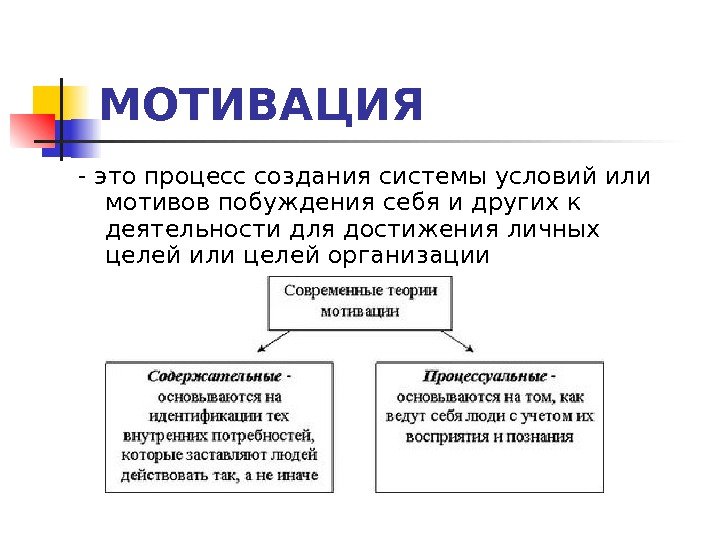 МОТИВАЦИЯ

- это процесс создания системы условий или мотивов побуждения себя и других к деятельности для достижения личных целей или целей организации

Современные теории мотивации

Содержательные - основываются на идентификации тех внутренних потребностей, которые заставляют людей действовать так, а не иначе

Процессуальные - основываются на том, как ведут себя люди с учетом их восприятия и познания